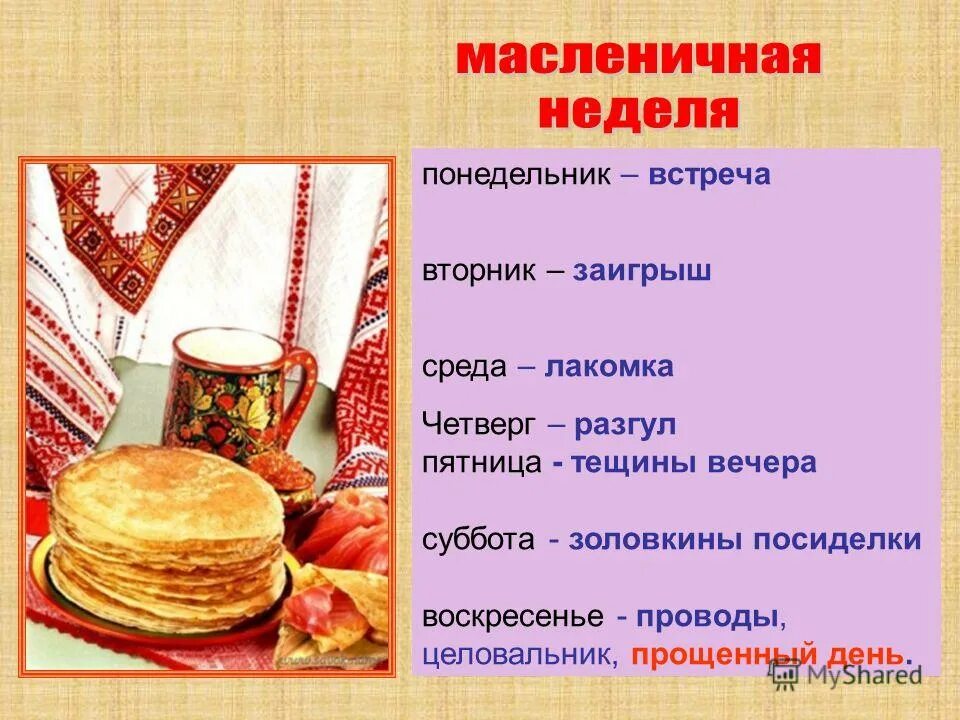 масленичная неделя

понедельник – встреча

вторник – заигрыш

среда – лакомка

Четверг – разгул
пятница - тещины вечера

суббота - золовкины посиделки

воскресенье - проводы, целовальник, прощенный день.

MyShared